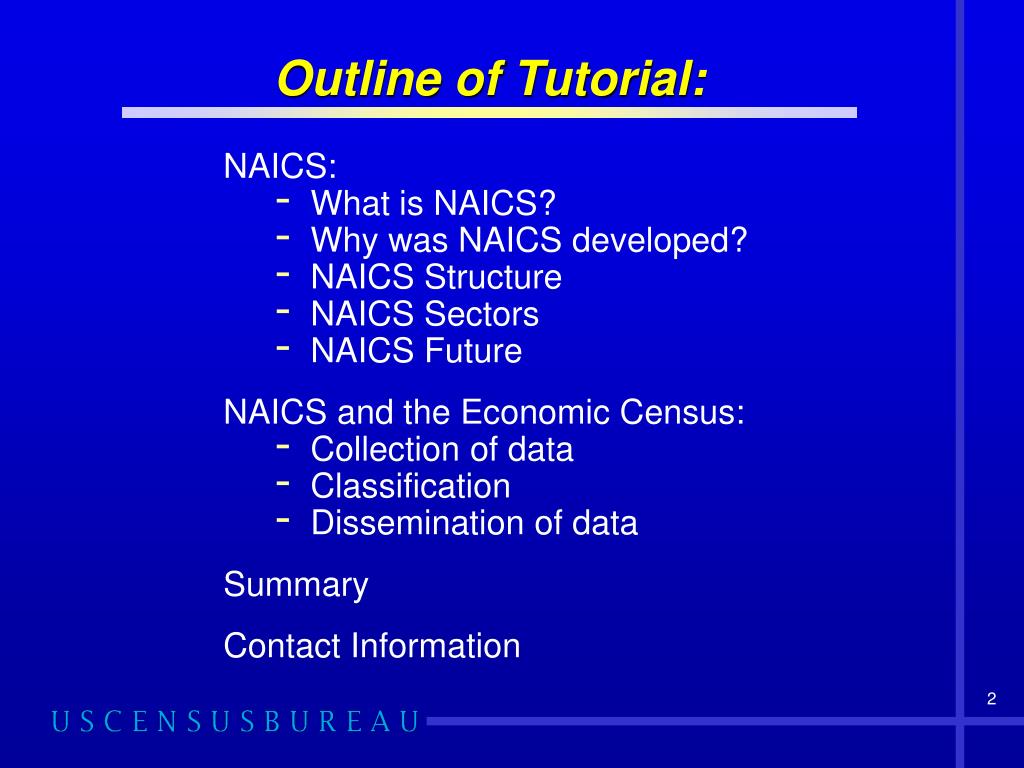 Outline of Tutorial:

NAICS:
- What is NAICS?
- Why was NAICS developed?
- NAICS Structure
- NAICS Sectors
- NAICS Future

NAICS and the Economic Census:
- Collection of data
- Classification
- Dissemination of data

Summary

Contact Information

2

USCENSUSBUREAU